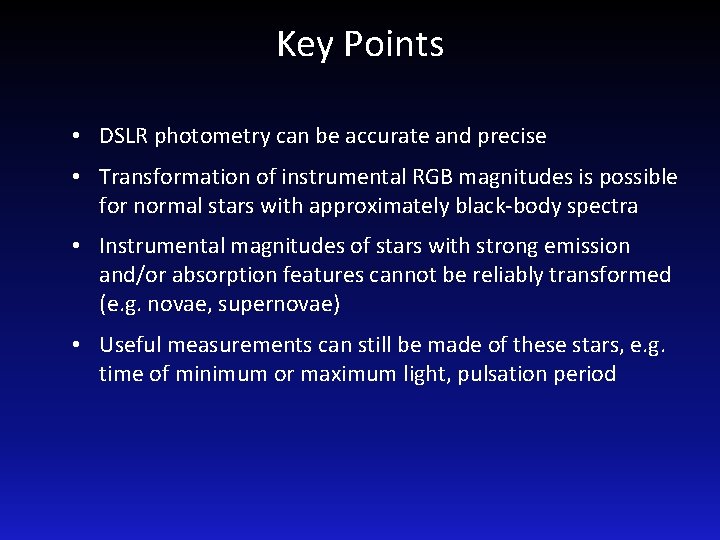 Key Points

• DSLR photometry can be accurate and precise

• Transformation of instrumental RGB magnitudes is possible for normal stars with approximately black-body spectra

• Instrumental magnitudes of stars with strong emission and/or absorption features cannot be reliably transformed (e.g. novae, supernovae)

• Useful measurements can still be made of these stars, e.g. time of minimum or maximum light, pulsation period